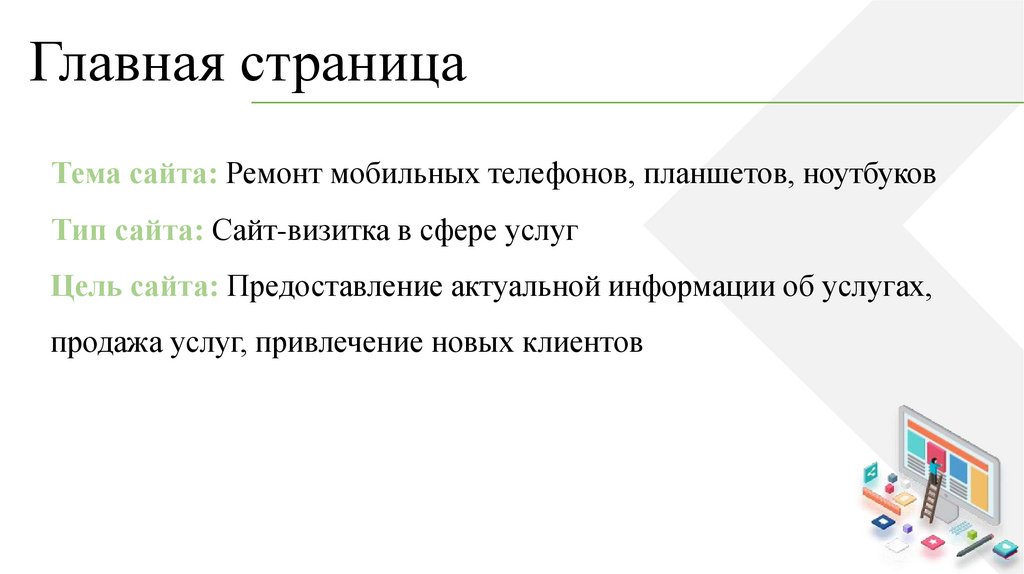 Главная страница

Тема сайта: Ремонт мобильных телефонов, планшетов, ноутбуков

Тип сайта: Сайт-визитка в сфере услуг

Цель сайта: Предоставление актуальной информации об услугах, продажа услуг, привлечение новых клиентов